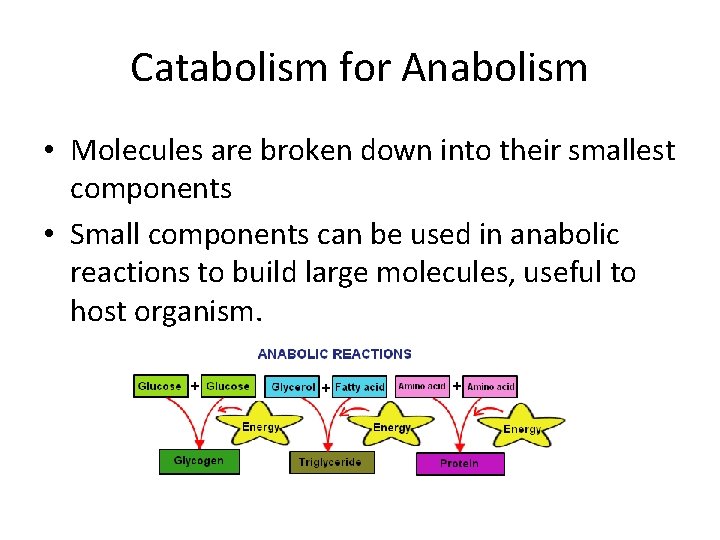 Catabolism for Anabolism

• Molecules are broken down into their smallest components

• Small components can be used in anabolic reactions to build large molecules, useful to host organism.

ANABOLIC REACTIONS

Glucose + Glucose
Energy
Glycogen

Glycerol + Fatty acid
Energy
Triglyceride

Amino acid + Amino acid
Energy
Protein